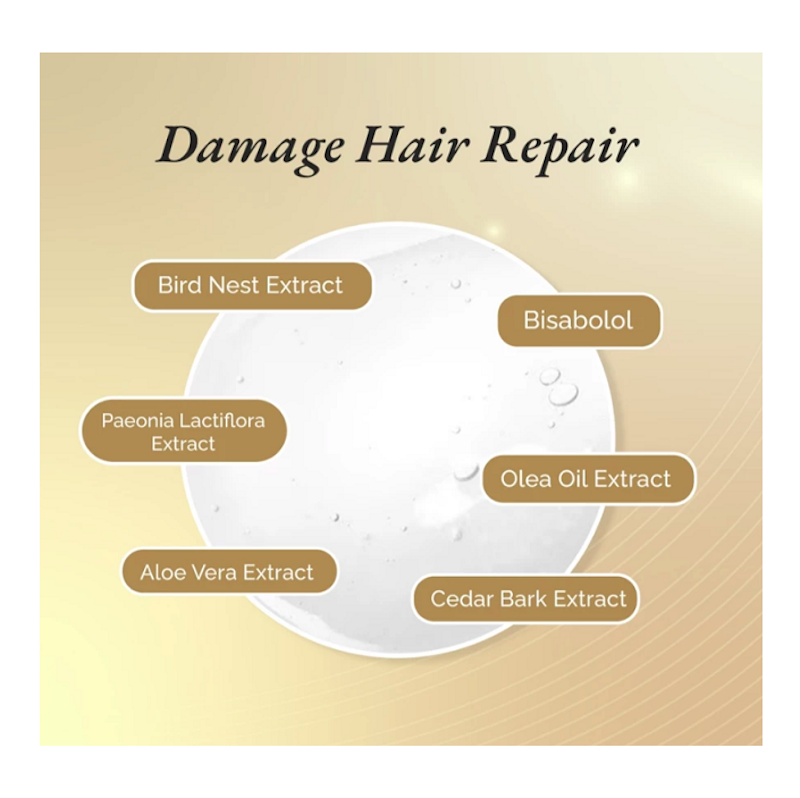 Damage Hair Repair

Bird Nest Extract

Bisabolol

Paeonia Lactiflora Extract

Olea Oil Extract

Aloe Vera Extract

Cedar Bark Extract